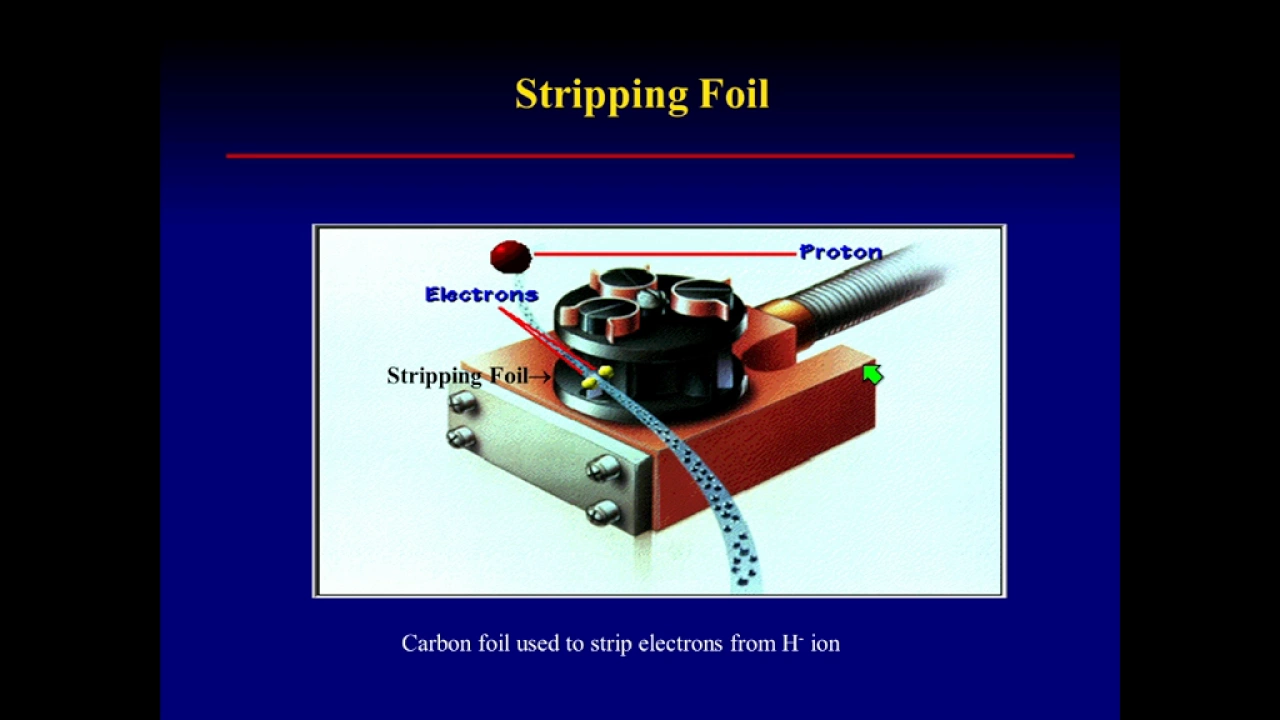 Stripping Foil

Proton

Electrons

Stripping Foil→

Carbon foil used to strip electrons from $H^-$ ion